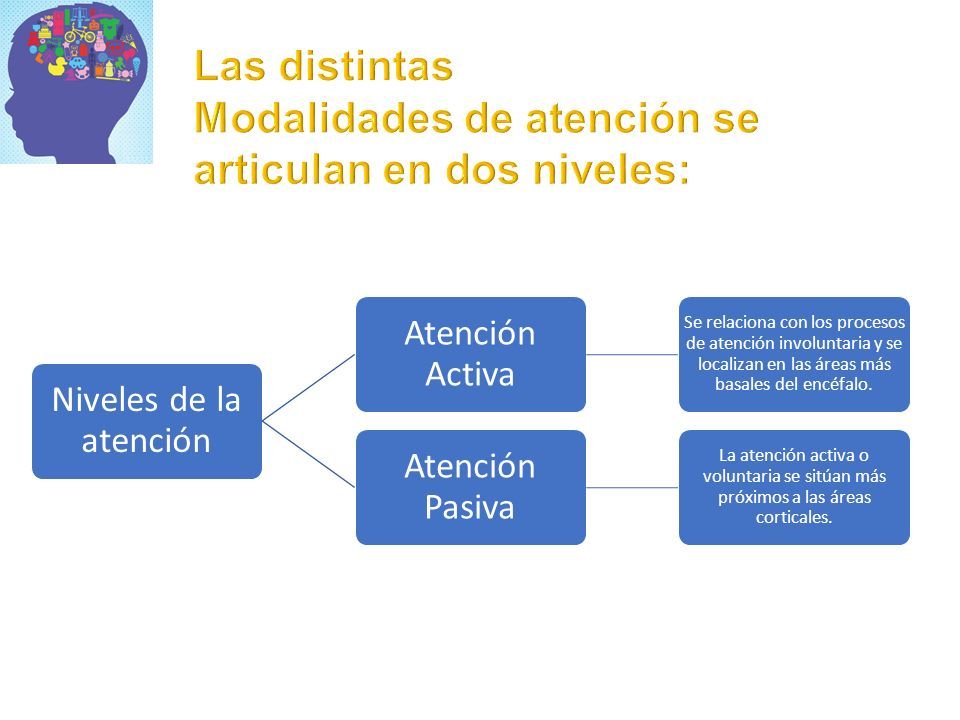 Las distintas
Modalidades de atención se articulan en dos niveles:

Niveles de la atención

Atención Activa

Se relaciona con los procesos de atención involuntaria y se localizan en las áreas más basales del encéfalo.

Atención Pasiva

La atención activa o voluntaria se sitúan más próximos a las áreas corticales.